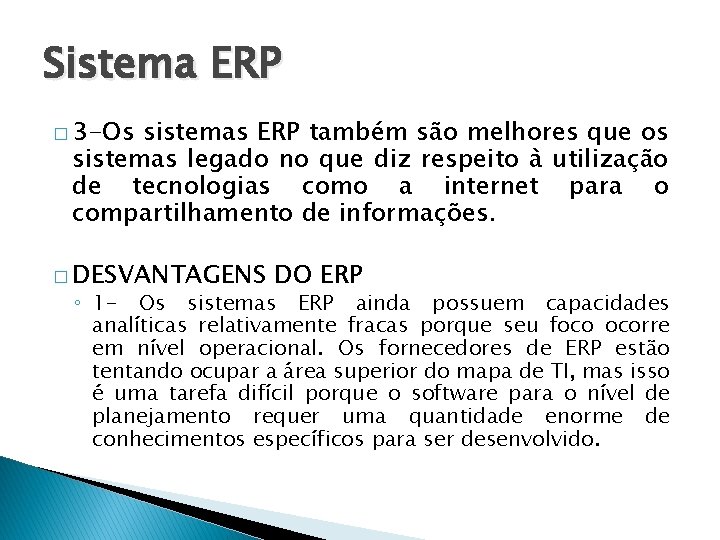 Sistema ERP

□ 3-Os sistemas ERP também são melhores que os sistemas legado no que diz respeito à utilização de tecnologias como a internet para o compartilhamento de informações.

□ DESVANTAGENS DO ERP

◦ 1- Os sistemas ERP ainda possuem capacidades analíticas relativamente fracas porque seu foco ocorre em nível operacional. Os fornecedores de ERP estão tentando ocupar a área superior do mapa de TI, mas isso é uma tarefa difícil porque o software para o nível de planejamento requer uma quantidade enorme de conhecimentos específicos para ser desenvolvido.